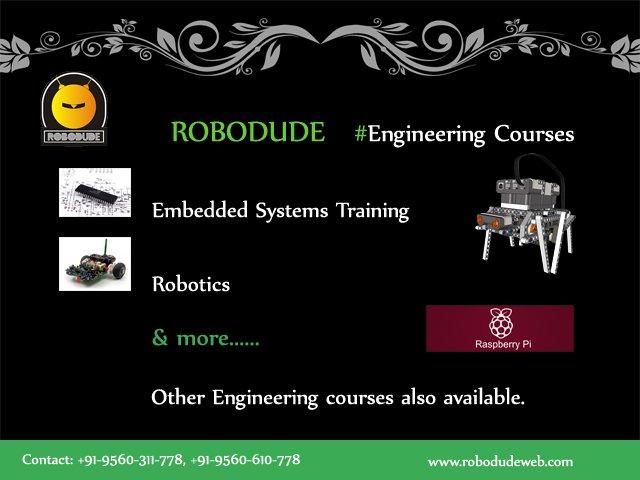 ROBODUDE

ROBODUDE #Engineering Courses

Embedded Systems Training

Robotics

& more......

Raspberry Pi

Other Engineering courses also available.

Contact: +91-9560-311-778, +91-9560-610-778

www.robodudeweb.com